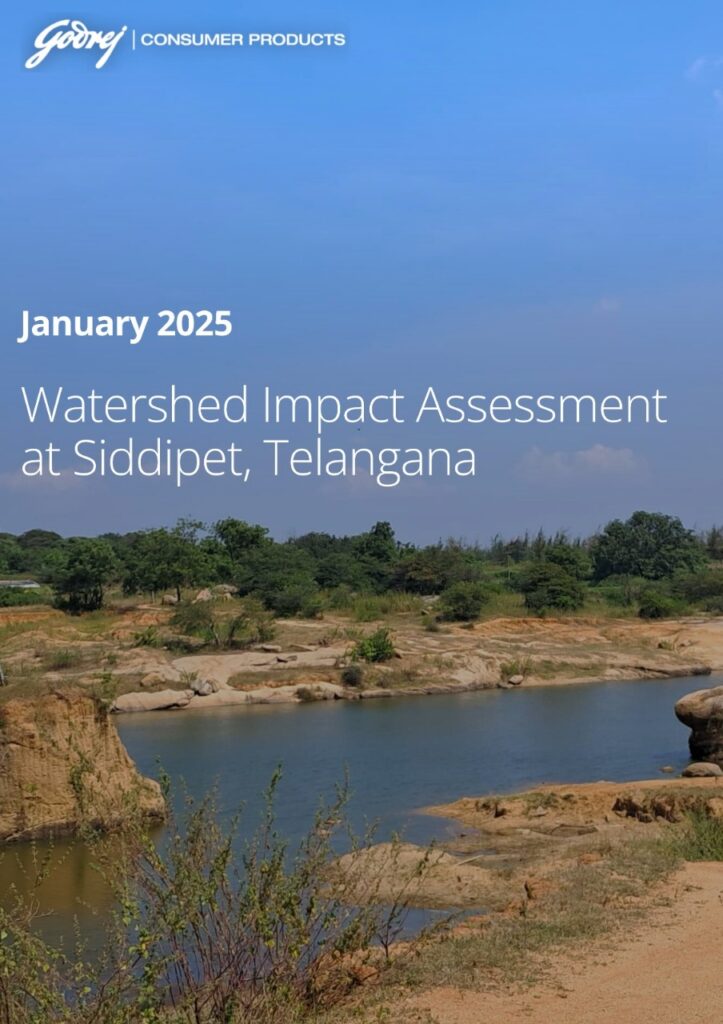 Godrej | CONSUMER PRODUCTS

January 2025

Watershed Impact Assessment at Siddipet, Telangana